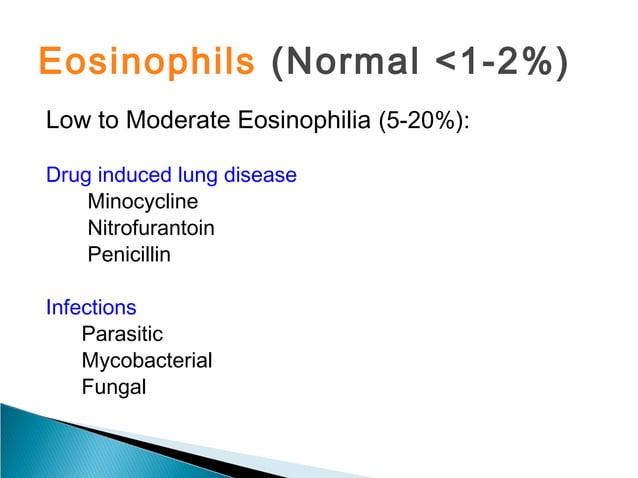 Eosinophils (Normal <1-2%)

Low to Moderate Eosinophilia (5-20%):

Drug induced lung disease
Minocycline
Nitrofurantoin
Penicillin

Infections
Parasitic
Mycobacterial
Fungal